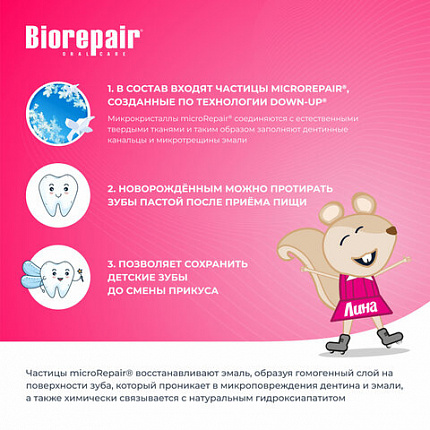 Biorepair®
ORAL CARE

1. В СОСТАВ ВХОДЯТ ЧАСТИЦЫ MICROREPAIR®, СОЗДАННЫЕ ПО ТЕХНОЛОГИИ DOWN-UP®

Микрокристаллы microRepair® соединяются с естественными твердыми тканями и таким образом заполняют дентинные канальцы и микротрещины эмали

2. НОВОРОЖДЁННЫМ МОЖНО ПРОТИРАТЬ ЗУБЫ ПАСТОЙ ПОСЛЕ ПРИЁМА ПИЩИ

3. ПОЗВОЛЯЕТ СОХРАНИТЬ ДЕТСКИЕ ЗУБЫ ДО СМЕНЫ ПРИКУСА

Лина

Частицы microRepair® восстанавливают эмаль, образуя гомогенный слой на поверхности зуба, который проникает в микроповреждения дентина и эмали, а также химически связывается с натуральным гидроксиапатитом